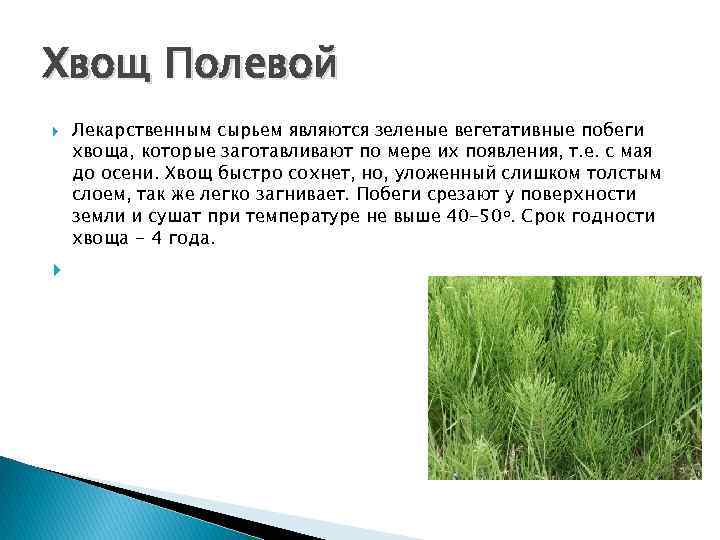 Хвощ Полевой

Лекарственным сырьем являются зеленые вегетативные побеги хвоща, которые заготавливают по мере их появления, т.е. с мая до осени. Хвощ быстро сохнет, но, уложенный слишком толстым слоем, так же легко загнивает. Побеги срезают у поверхности земли и сушат при температуре не выше 40-50°. Срок годности хвоща - 4 года.